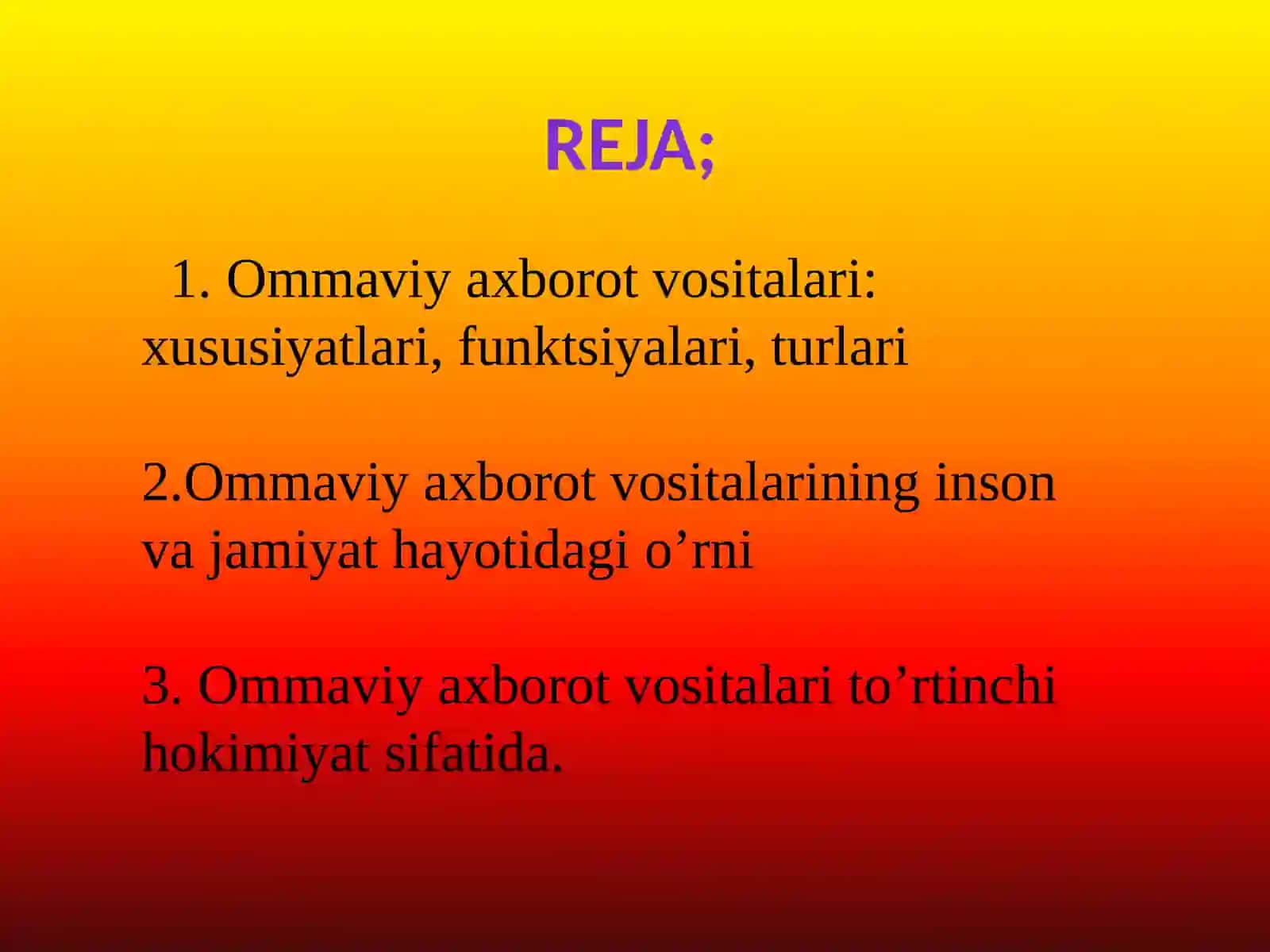 REJA;

1. Ommaviy axborot vositalari: xususiyatlari, funktsiyalari, turlari

2.Ommaviy axborot vositalarining inson va jamiyat hayotidagi o’rni

3. Ommaviy axborot vositalari to’rtinchi hokimiyat sifatida.